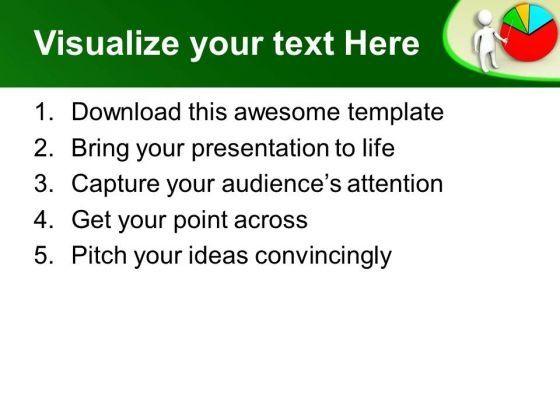 Visualize your text Here

1. Download this awesome template
2. Bring your presentation to life
3. Capture your audience’s attention
4. Get your point across
5. Pitch your ideas convincingly